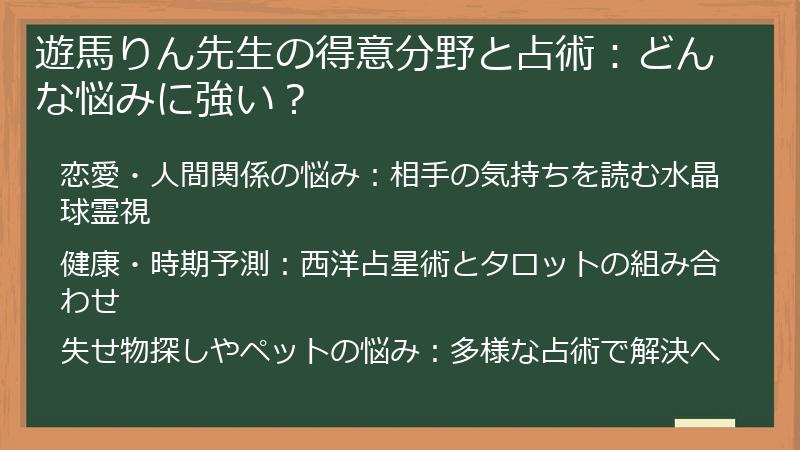 遊馬りん先生の得意分野と占術：どんな悩みに強い？

恋愛・人間関係の悩み：相手の気持ちを読む水晶球霊視

健康・時期予測：西洋占星術とタロットの組み合わせ

失せ物探しやペットの悩み：多様な占術で解決へ